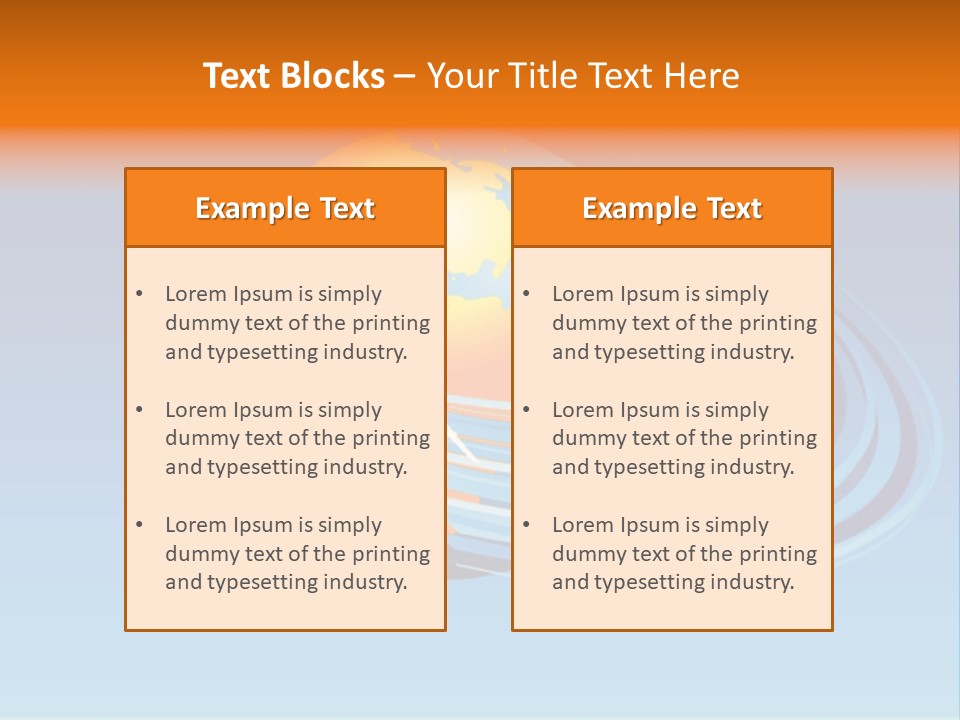 Text Blocks – Your Title Text Here

Example Text

• Lorem Ipsum is simply dummy text of the printing and typesetting industry.

• Lorem Ipsum is simply dummy text of the printing and typesetting industry.

• Lorem Ipsum is simply dummy text of the printing and typesetting industry.

Example Text

• Lorem Ipsum is simply dummy text of the printing and typesetting industry.

• Lorem Ipsum is simply dummy text of the printing and typesetting industry.

• Lorem Ipsum is simply dummy text of the printing and typesetting industry.